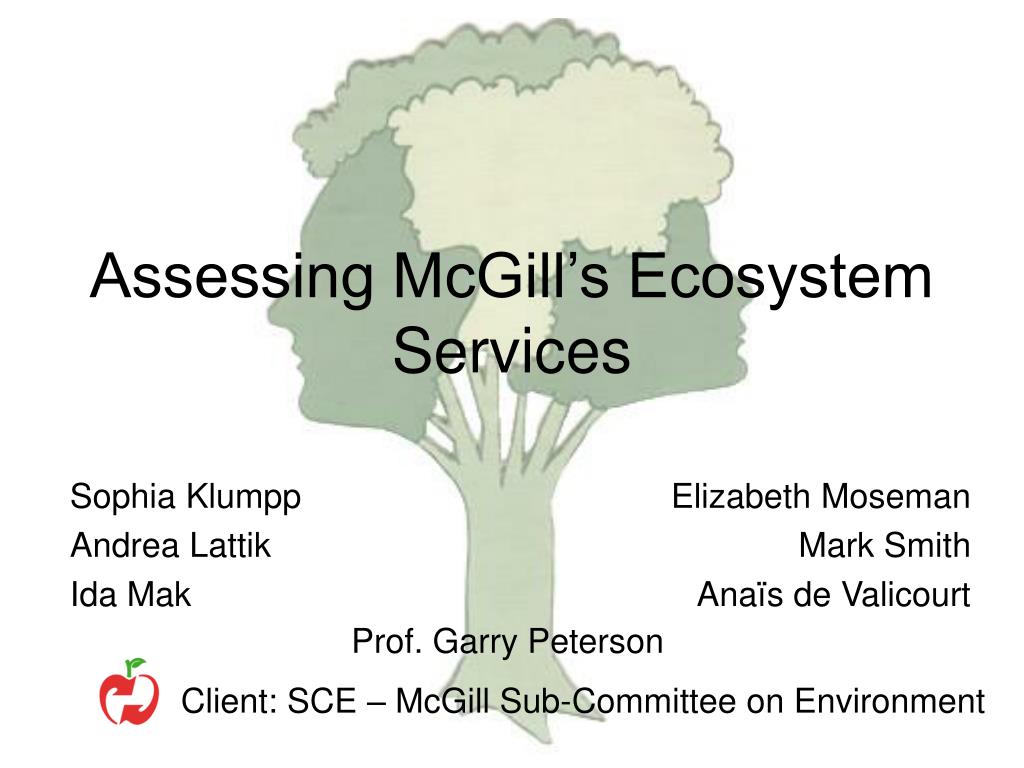 Assessing McGill's Ecosystem Services

Sophia Klumpp
Andrea Lattik
Ida Mak

Elizabeth Moseman
Mark Smith
Anaïs de Valicourt

Prof. Garry Peterson

Client: SCE – McGill Sub-Committee on Environment